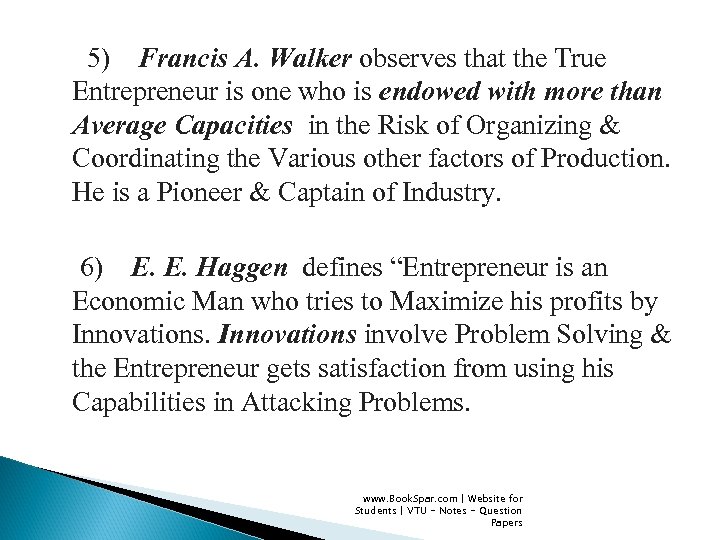 5) Francis A. Walker observes that the True Entrepreneur is one who is endowed with more than Average Capacities in the Risk of Organizing & Coordinating the Various other factors of Production. He is a Pioneer & Captain of Industry.

6) E. E. Haggen defines “Entrepreneur is an Economic Man who tries to Maximize his profits by Innovations. Innovations involve Problem Solving & the Entrepreneur gets satisfaction from using his Capabilities in Attacking Problems.

www.BookSpar.com | Website for Students | VTU - Notes - Question Papers